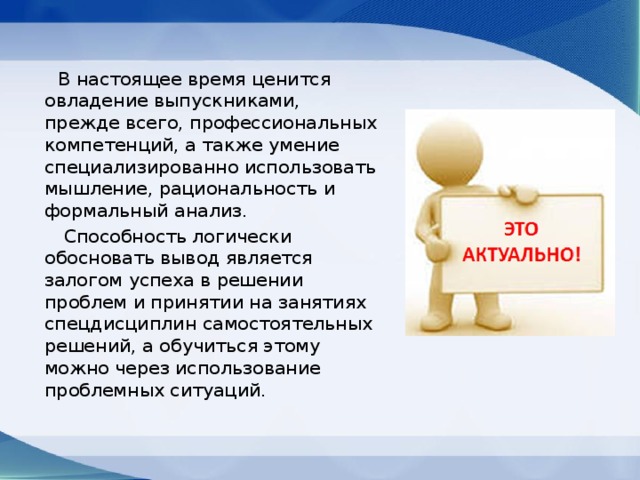 В настоящее время ценится овладение выпускниками, прежде всего, профессиональных компетенций, а также умение специализированно использовать мышление, рациональность и формальный анализ.

Способность логически обосновать вывод является залогом успеха в решении проблем и принятии на занятиях спецдисциплин самостоятельных решений, а обучиться этому можно через использование проблемных ситуаций.

ЭТО АКТУАЛЬНО!